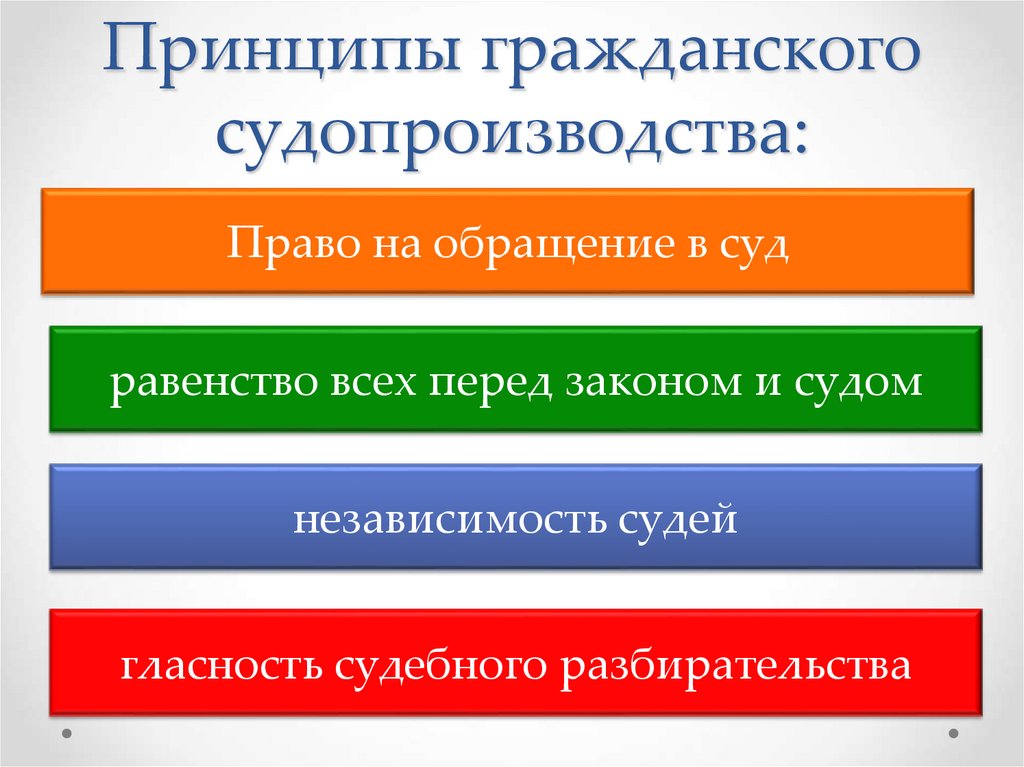 Принципы гражданского судопроизводства:

Право на обращение в суд

равенство всех перед законом и судом

независимость судей

гласность судебного разбирательства